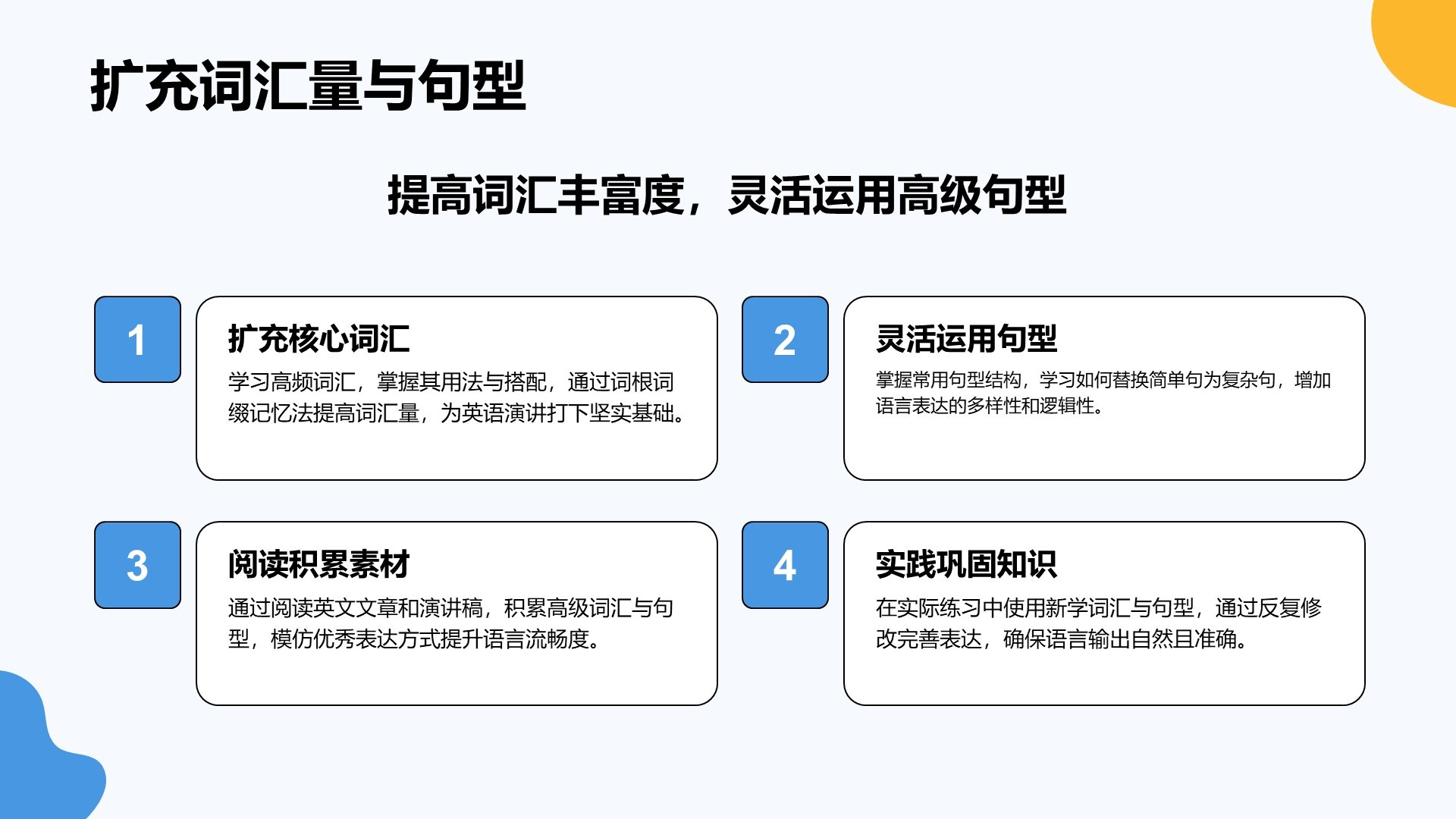 扩充词汇量与句型

提高词汇丰富度，灵活运用高级句型

1

扩充核心词汇

学习高频词汇，掌握其用法与搭配，通过词根词缀记忆法提高词汇量，为英语演讲打下坚实基础。

2

灵活运用句型

掌握常用句型结构，学习如何替换简单句为复杂句，增加语言表达的多样性和逻辑性。

3

阅读积累素材

通过阅读英文文章和演讲稿，积累高级词汇与句型，模仿优秀表达方式提升语言流畅度。

4

实践巩固知识

在实际练习中使用新学词汇与句型，通过反复修改完善表达，确保语言输出自然且准确。